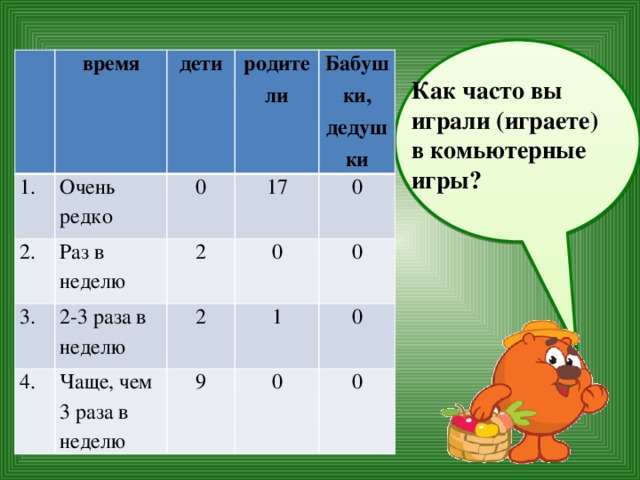 |  | время | дети | родители | Бабушки, дедушки |
|---|---|---|---|---|
| 1. | Очень редко | 0 | 17 | 0 |
| 2. | Раз в неделю | 2 | 0 | 0 |
| 3. | 2-3 раза в неделю | 2 | 1 | 0 |
| 4. | Чаще, чем 3 раза в неделю | 9 | 0 | 0 |

Как часто вы играли (играете) в комьютерные игры?